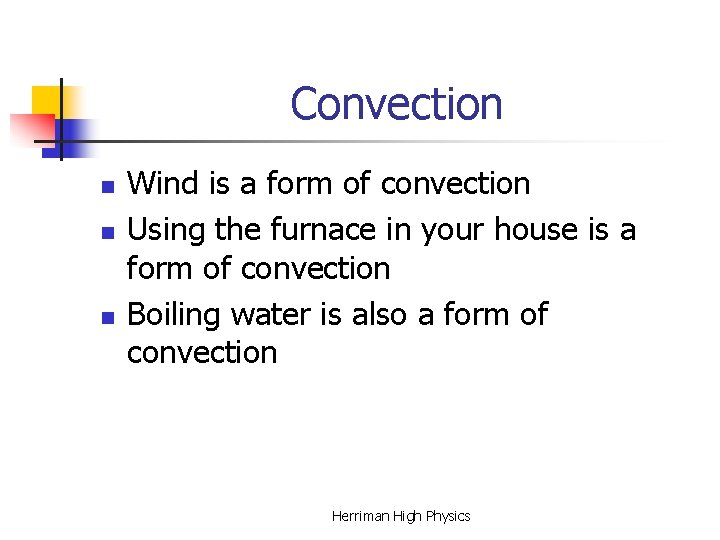 Convection

• Wind is a form of convection
• Using the furnace in your house is a form of convection
• Boiling water is also a form of convection

Herriman High Physics